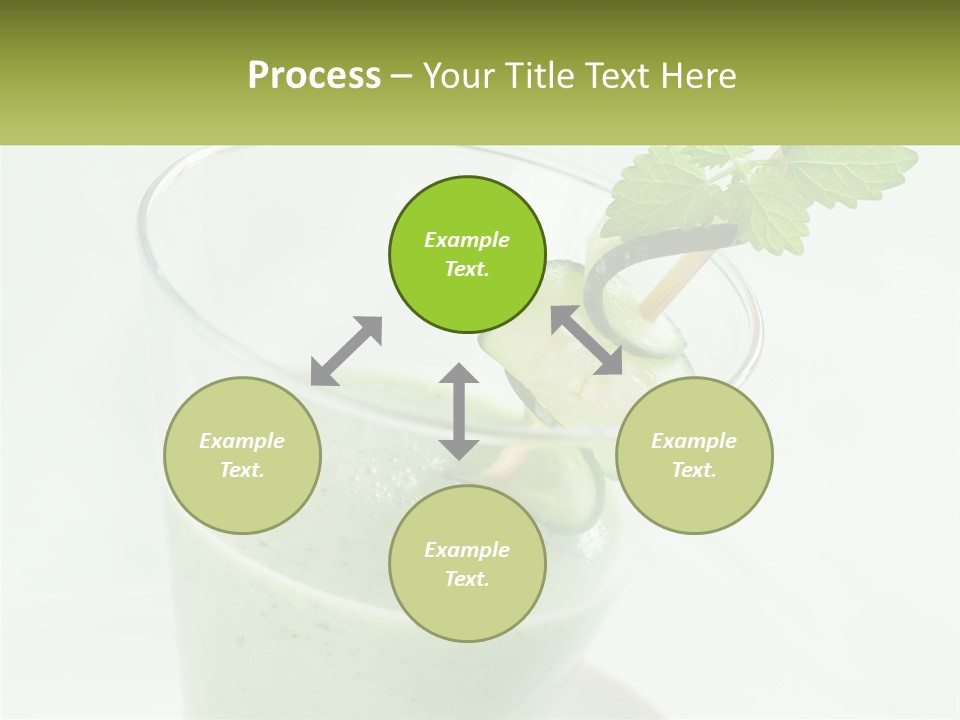 Process – Your Title Text Here

Example Text.

Example Text.

Example Text.

Example Text.